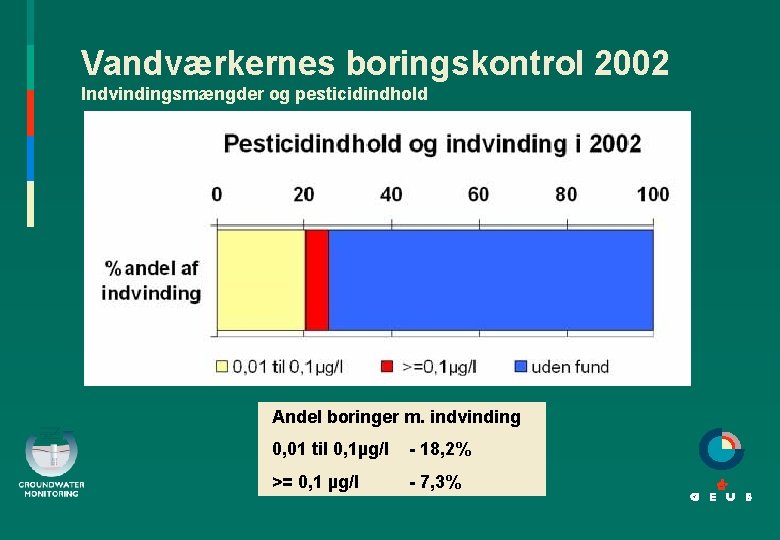 Vandværkernes boringskontrol 2002
Indvindingsmængder og pesticidindhold

Pesticidindhold og indvinding i 2002

0 20 40 60 80 100

% andel af indvinding

0,01 til 0,1µg/l
>=0,1µg/l
uden fund

Andel boringer m. indvinding
0,01 til 0,1µg/l - 18,2%
>= 0,1 µg/l - 7,3%

GROUNDWATER MONITORING

G E U S